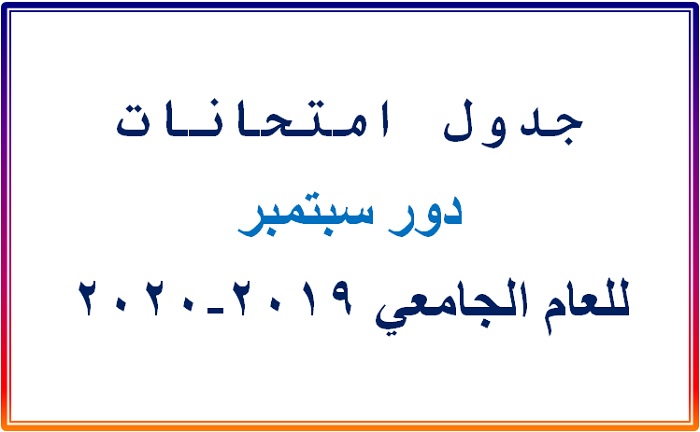 جدول امتحانات

دور سبتمبر

للعام الجامعي ٢٠١٩-٢٠٢٠